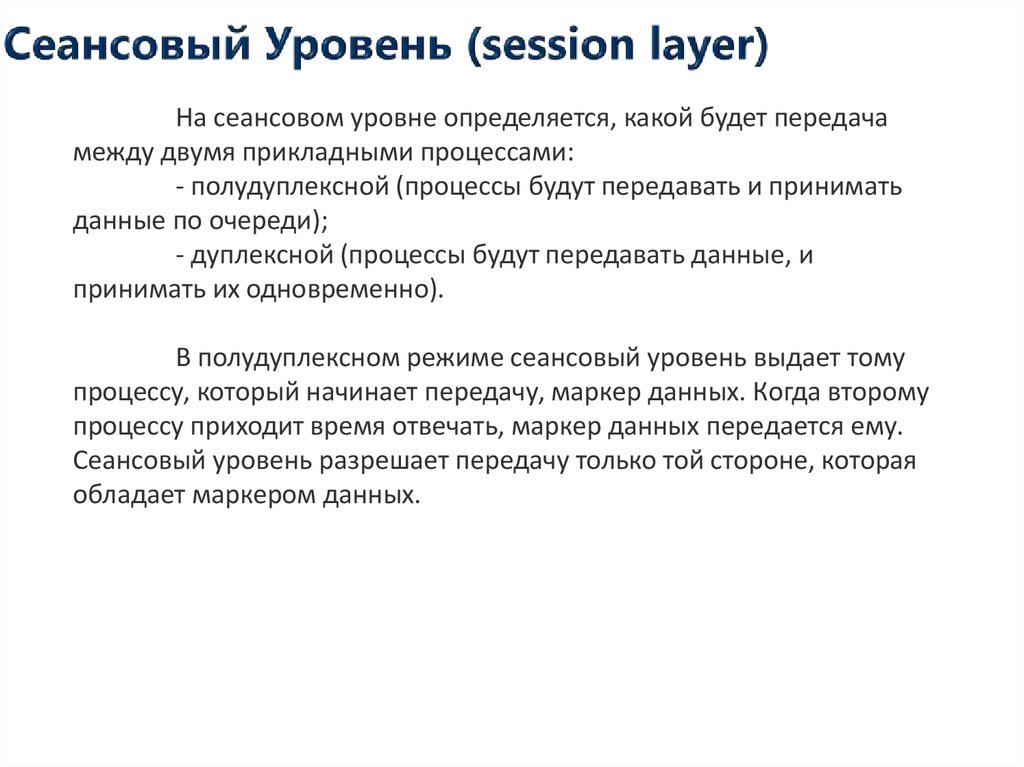 Сеансовый Уровень (session layer)

На сеансовом уровне определяется, какой будет передача между двумя прикладными процессами:
- полудуплексной (процессы будут передавать и принимать данные по очереди);
- дуплексной (процессы будут передавать данные, и принимать их одновременно).

В полудуплексном режиме сеансовый уровень выдает тому процессу, который начинает передачу, маркер данных. Когда второму процессу приходит время отвечать, маркер данных передается ему. Сеансовый уровень разрешает передачу только той стороне, которая обладает маркером данных.